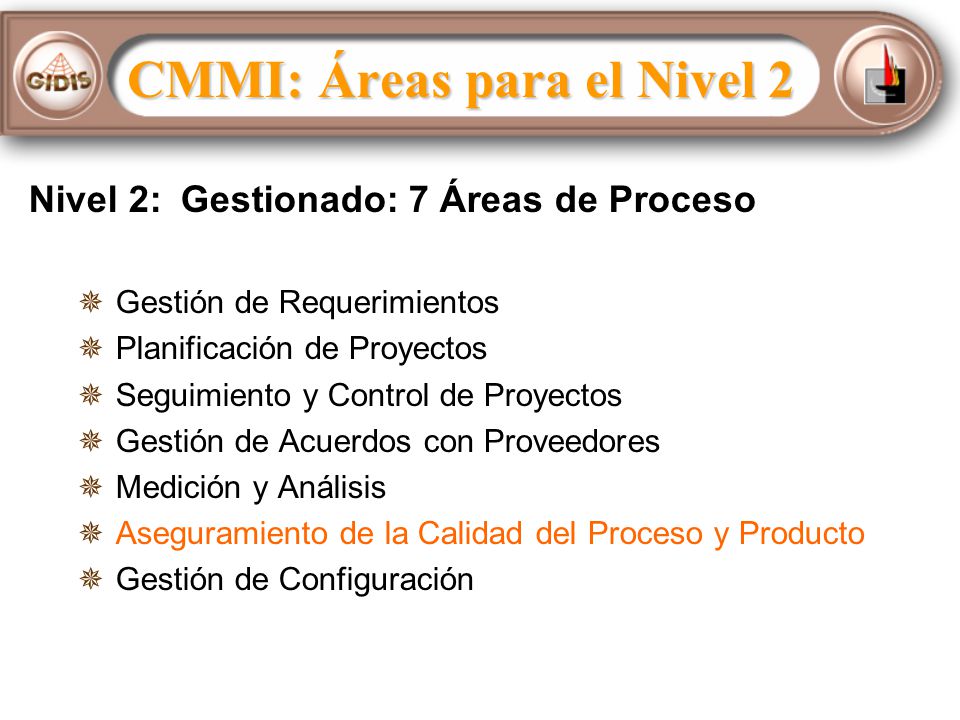 GIDIS

CMMI: Áreas para el Nivel 2

Nivel 2: Gestionado: 7 Áreas de Proceso

Gestión de Requerimientos
Planificación de Proyectos
Seguimiento y Control de Proyectos
Gestión de Acuerdos con Proveedores
Medición y Análisis
Aseguramiento de la Calidad del Proceso y Producto
Gestión de Configuración